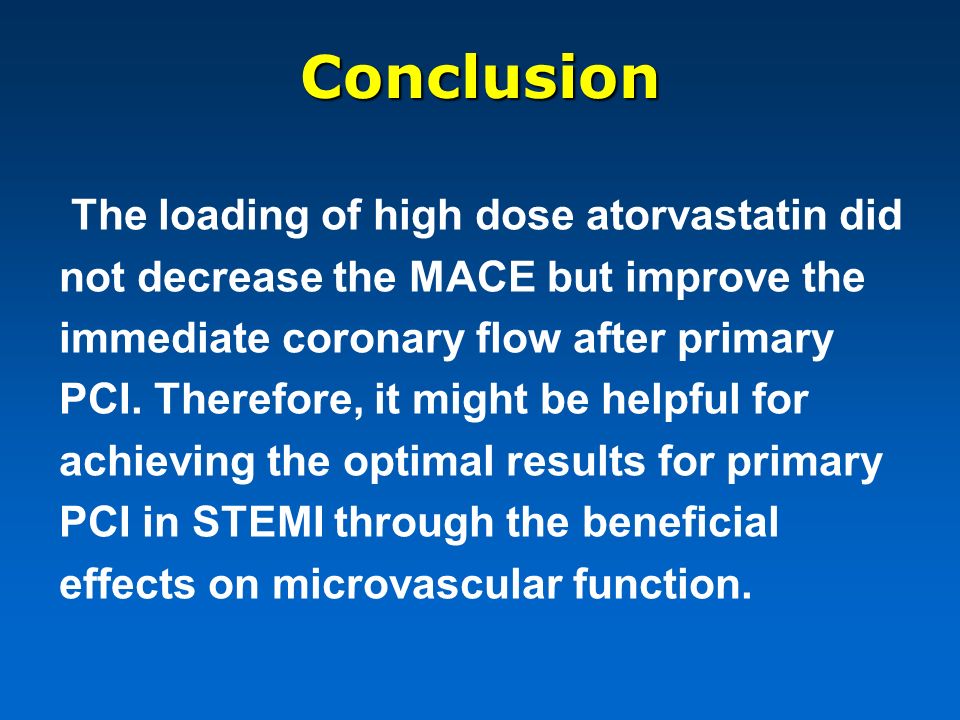 Conclusion

The loading of high dose atorvastatin did not decrease the MACE but improve the immediate coronary flow after primary PCI. Therefore, it might be helpful for achieving the optimal results for primary PCI in STEMI through the beneficial effects on microvascular function.